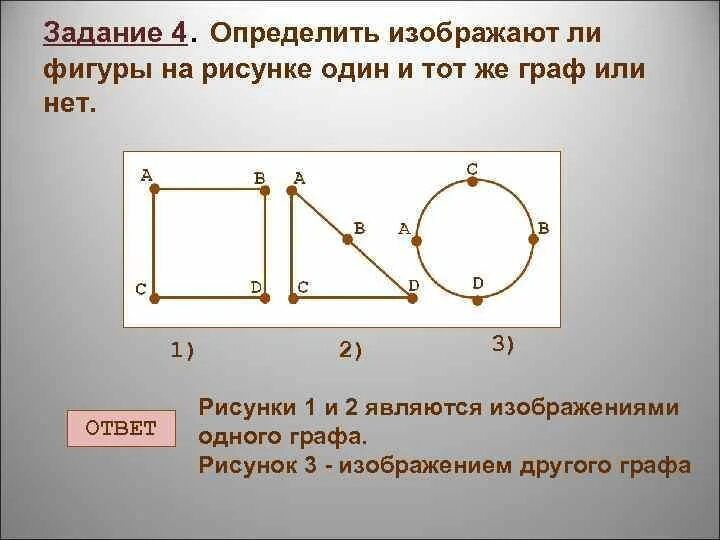 Задание 4. Определить изображают ли фигуры на рисунке один и тот же граф или нет.

A B C D
A B C D
C A B D

1) 2) 3)

ОТВЕТ

Рисунки 1 и 2 являются изображениями одного графа.
Рисунок 3 - изображением другого графа